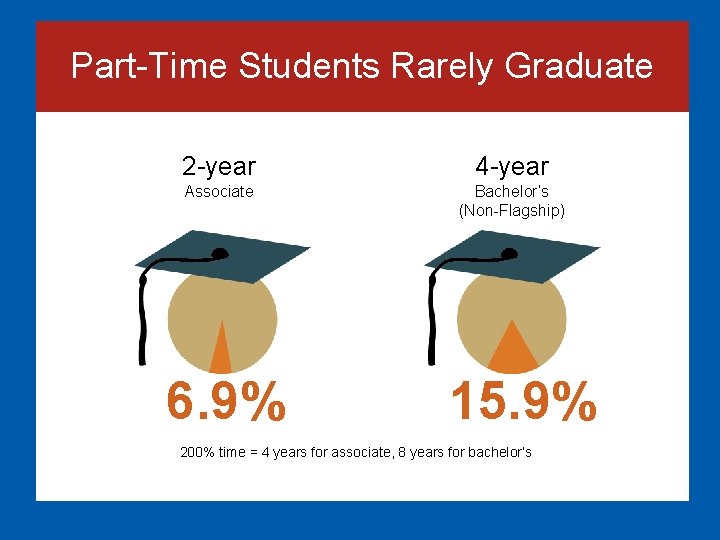 Part-Time Students Rarely Graduate

2-year
Associate

6.9%

4-year
Bachelor's
(Non-Flagship)

15.9%

200% time = 4 years for associate, 8 years for bachelor's